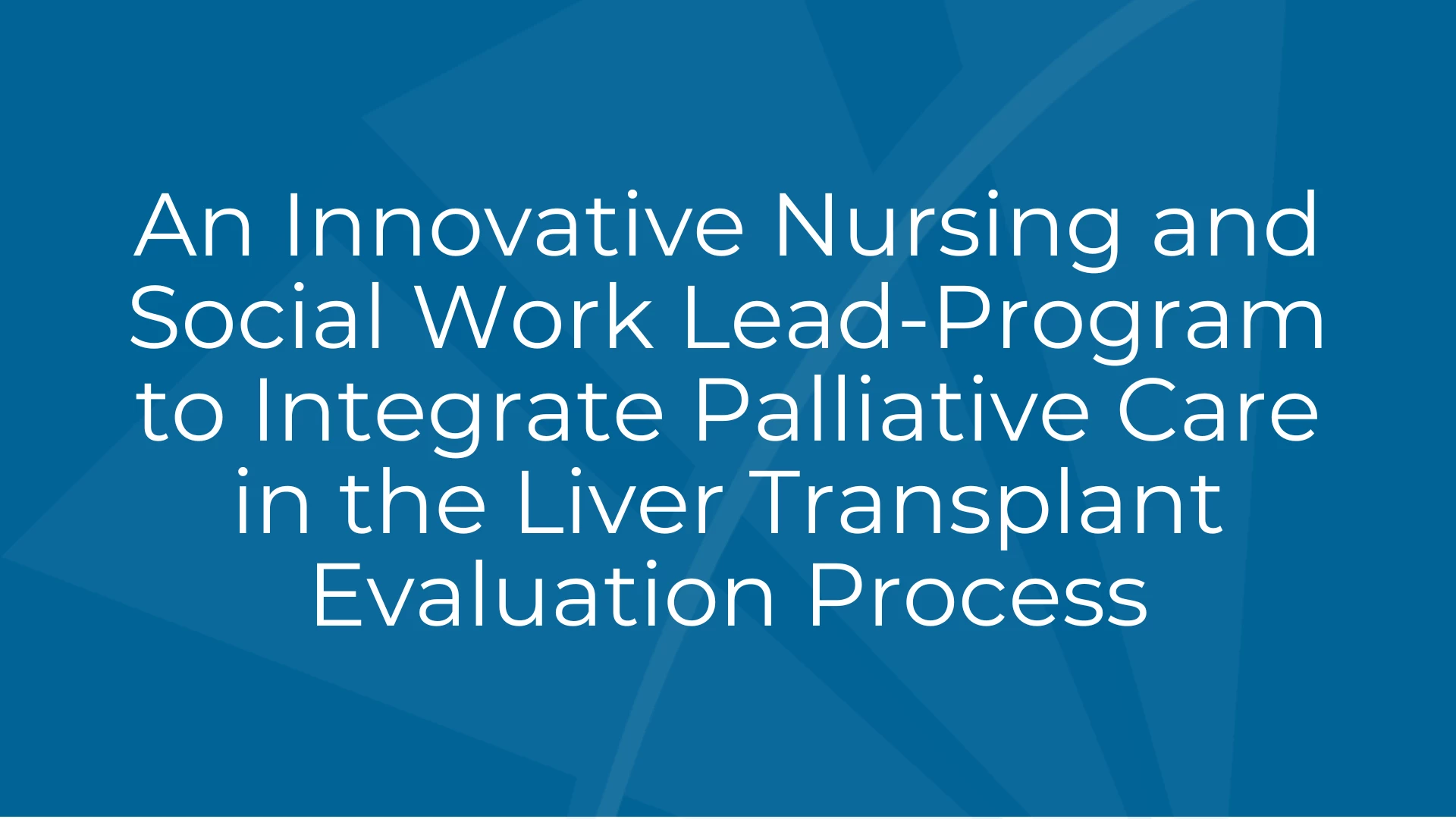 An Innovative Nursing and Social Work Lead-Program to Integrate Palliative Care in the Liver Transplant Evaluation Process